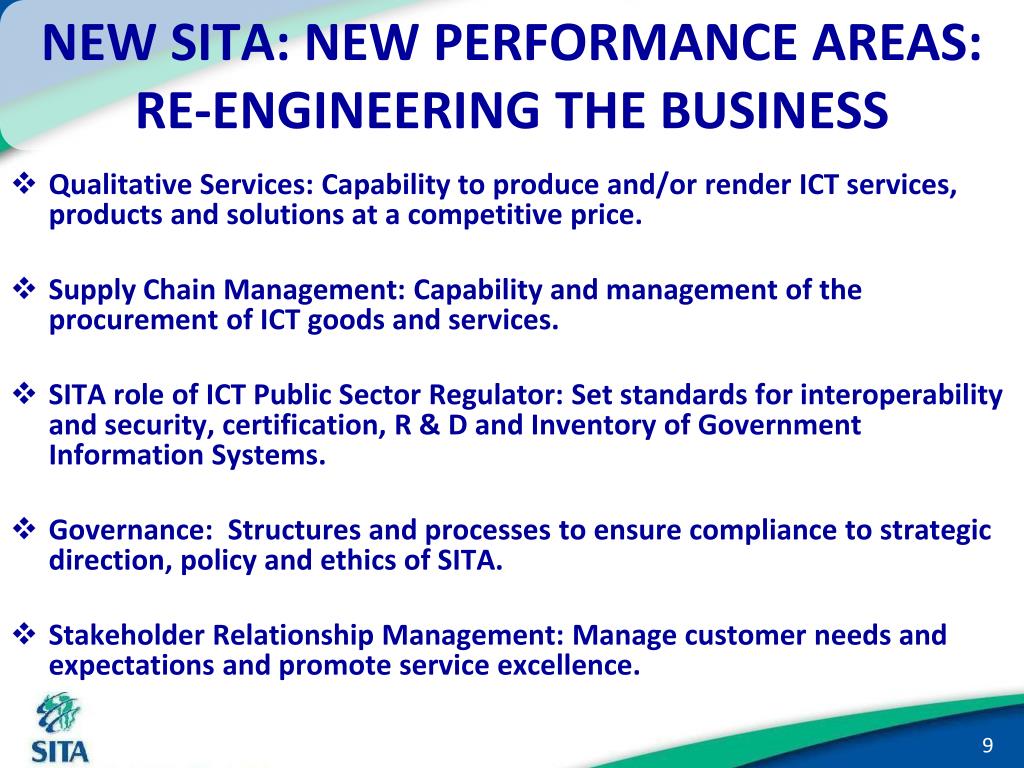 NEW SITA: NEW PERFORMANCE AREAS: RE-ENGINEERING THE BUSINESS

❖ Qualitative Services: Capability to produce and/or render ICT services, products and solutions at a competitive price.

❖ Supply Chain Management: Capability and management of the procurement of ICT goods and services.

❖ SITA role of ICT Public Sector Regulator: Set standards for interoperability and security, certification, R & D and Inventory of Government Information Systems.

❖ Governance: Structures and processes to ensure compliance to strategic direction, policy and ethics of SITA.

❖ Stakeholder Relationship Management: Manage customer needs and expectations and promote service excellence.

SITA

9